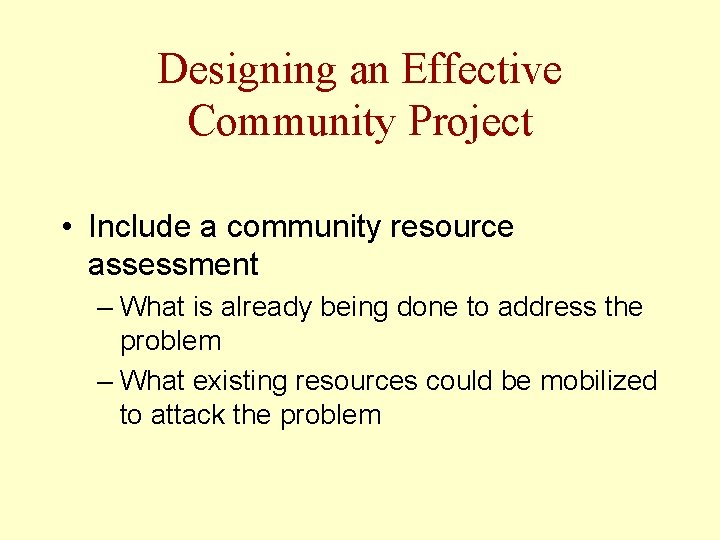 Designing an Effective Community Project

• Include a community resource assessment
– What is already being done to address the problem
– What existing resources could be mobilized to attack the problem